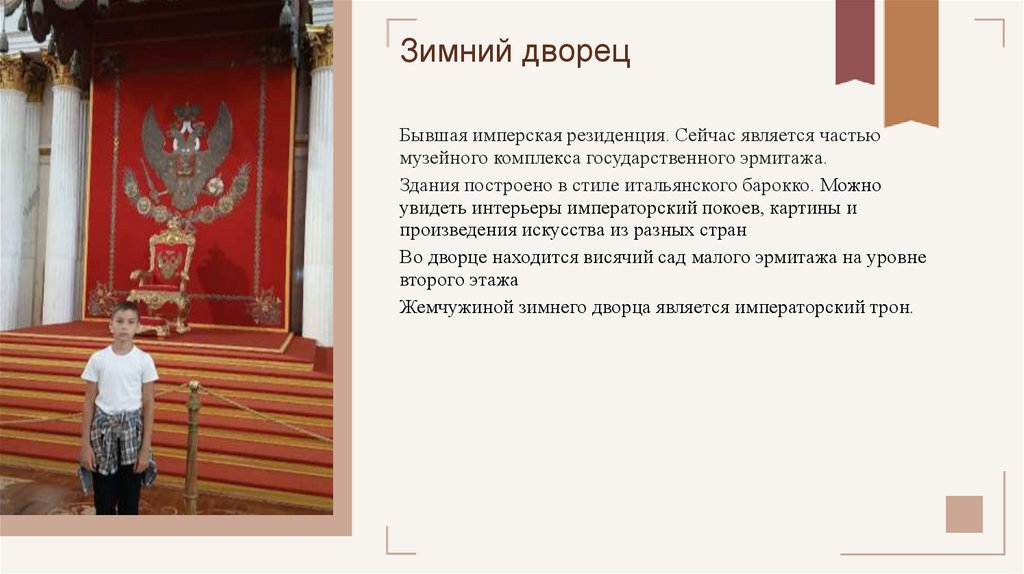 Зимний дворец

Бывшая имперская резиденция. Сейчас является частью музейного комплекса государственного эрмитажа.

Здания построено в стиле итальянского барокко. Можно увидеть интерьеры императорский покоев, картины и произведения искусства из разных стран

Во дворце находится висячий сад малого эрмитажа на уровне второго этажа

Жемчужиной зимнего дворца является императорский трон.